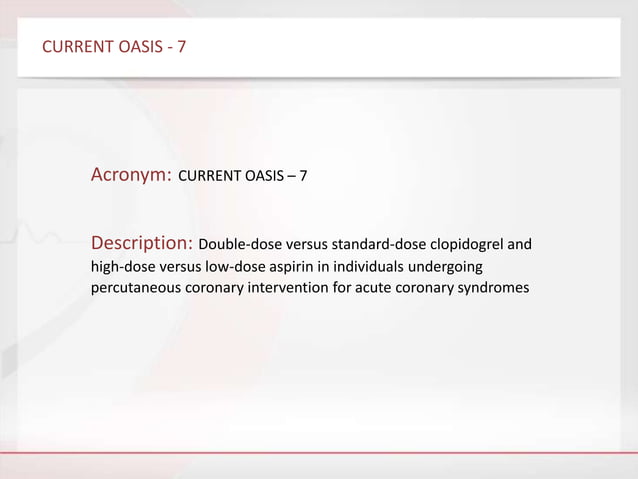 CURRENT OASIS - 7

Acronym: CURRENT OASIS – 7

Description: Double-dose versus standard-dose clopidogrel and high-dose versus low-dose aspirin in individuals undergoing percutaneous coronary intervention for acute coronary syndromes